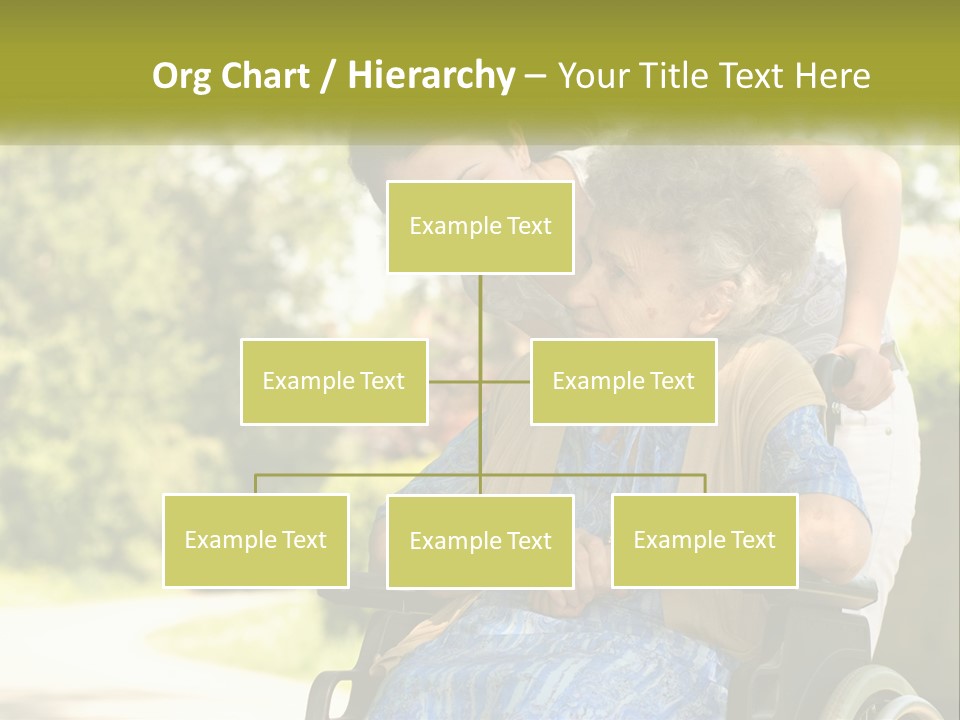 Org Chart / Hierarchy – Your Title Text Here

Example Text

Example Text

Example Text

Example Text

Example Text

Example Text